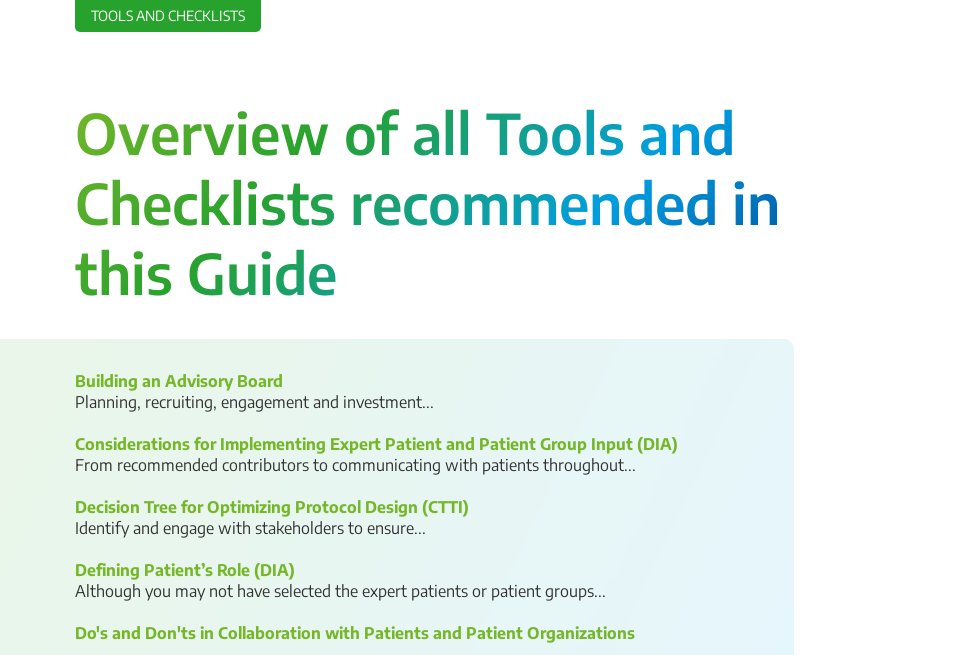 TOOLS AND CHECKLISTS

Overview of all Tools and Checklists recommended in this Guide

Building an Advisory Board
Planning, recruiting, engagement and investment...

Considerations for Implementing Expert Patient and Patient Group Input (DIA)
From recommended contributors to communicating with patients throughout...

Decision Tree for Optimizing Protocol Design (CTTI)
Identify and engage with stakeholders to ensure...

Defining Patient's Role (DIA)
Although you may not have selected the expert patients or patient groups...

Do's and Don'ts in Collaboration with Patients and Patient Organizations